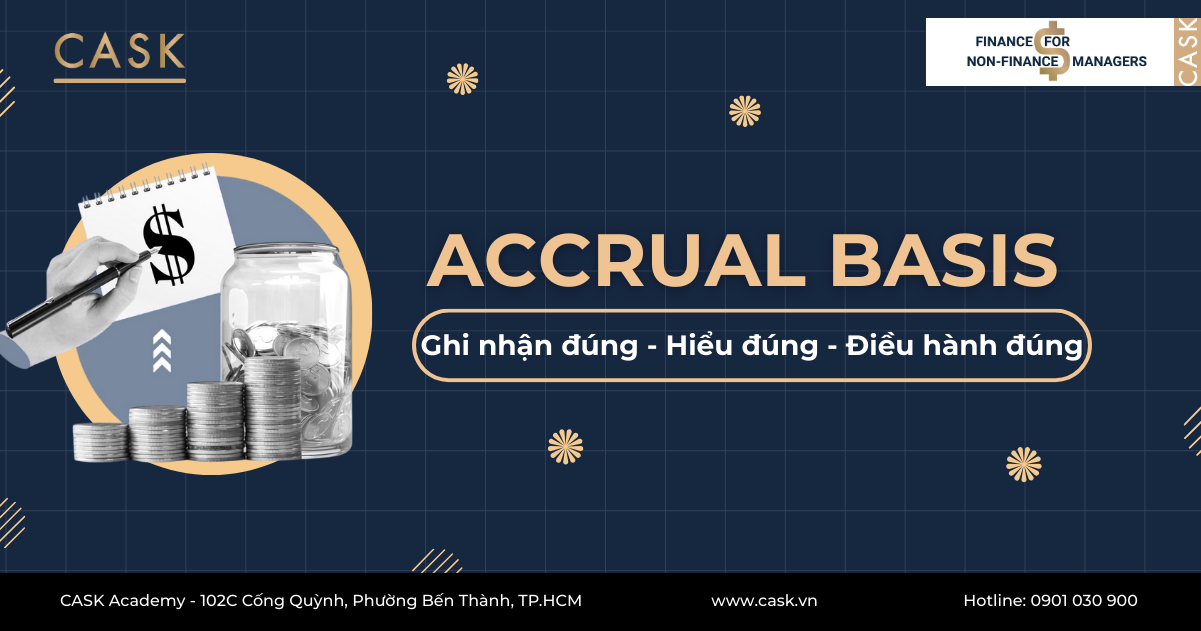 CASK

FINANCE FOR
NON-FINANCE MANAGERS
CASK

$

ACCRUAL BASIS

Ghi nhận đúng - Hiểu đúng - Điều hành đúng

CASK Academy - 102C Cống Quỳnh, Phường Bến Thành, TP.HCM

www.cask.vn

Hotline: 0901 030 900